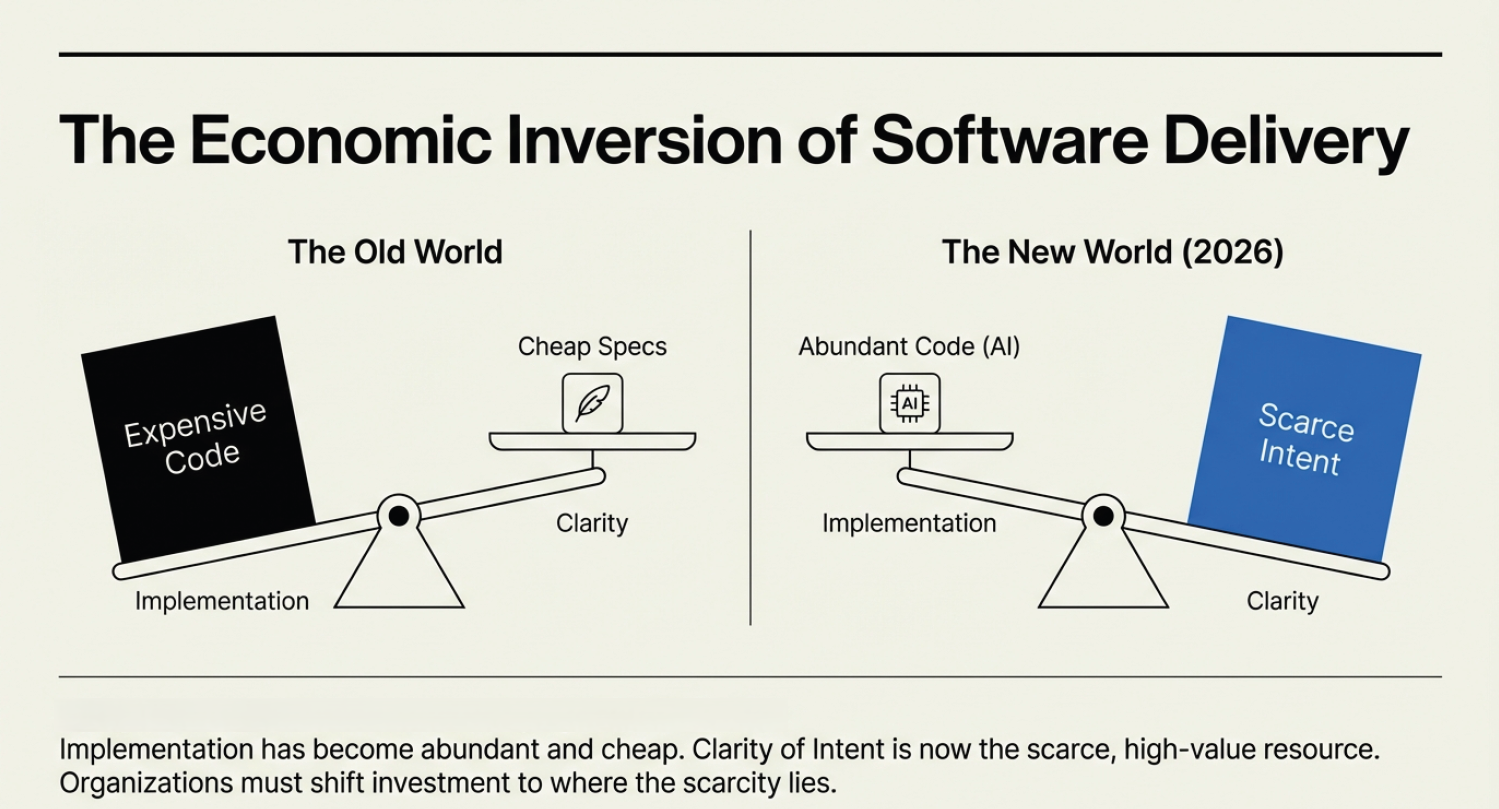 The Economic Inversion of Software Delivery

The Old World

Expensive Code

Cheap Specs

Clarity

Implementation

The New World (2026)

Abundant Code (AI)

AI

Scarce Intent

Implementation

Clarity

Implementation has become abundant and cheap. Clarity of Intent is now the scarce, high-value resource. Organizations must shift investment to where the scarcity lies.